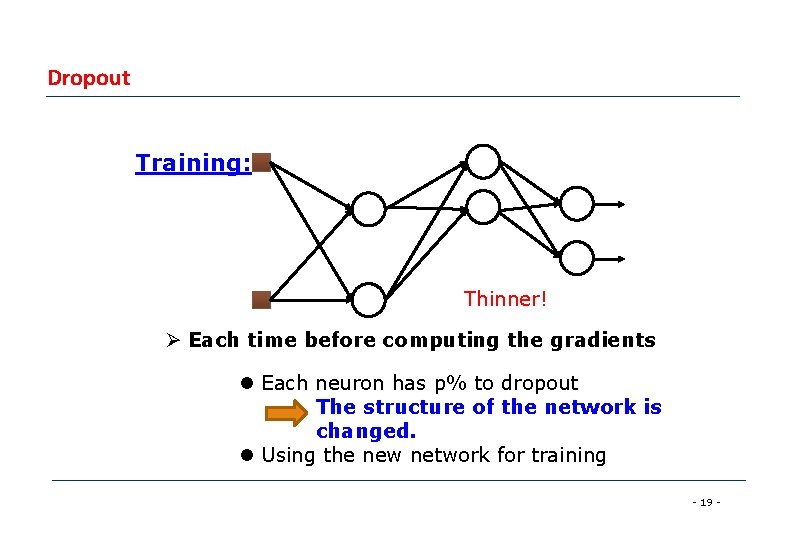 Dropout

Training:

Thinner!

➢ Each time before computing the gradients

● Each neuron has p% to dropout
The structure of the network is changed.
● Using the new network for training

- 19 -